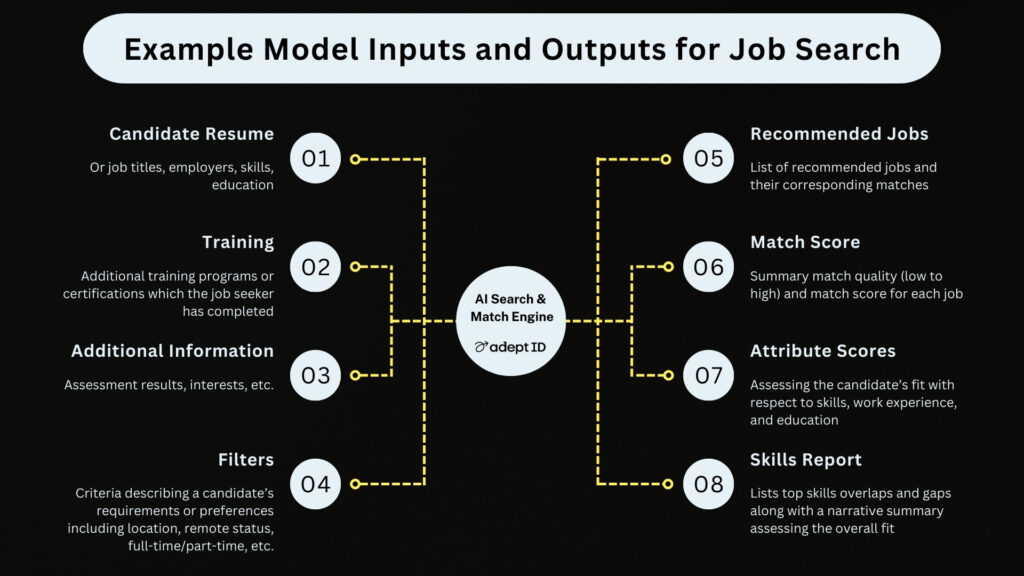 Example Model Inputs and Outputs for Job Search

Candidate Resume
Or job titles, employers, skills, education

01

Training
Additional training programs or certifications which the job seeker has completed

02

Additional Information
Assessment results, interests, etc.

03

Filters
Criteria describing a candidate's requirements or preferences including location, remote status, full-time/part-time, etc.

04

AI Search & Match Engine
adept ID

05

Recommended Jobs
List of recommended jobs and their corresponding matches

06

Match Score
Summary match quality (low to high) and match score for each job

07

Attribute Scores
Assessing the candidate's fit with respect to skills, work experience, and education

08

Skills Report
Lists top skills overlaps and gaps along with a narrative summary assessing the overall fit